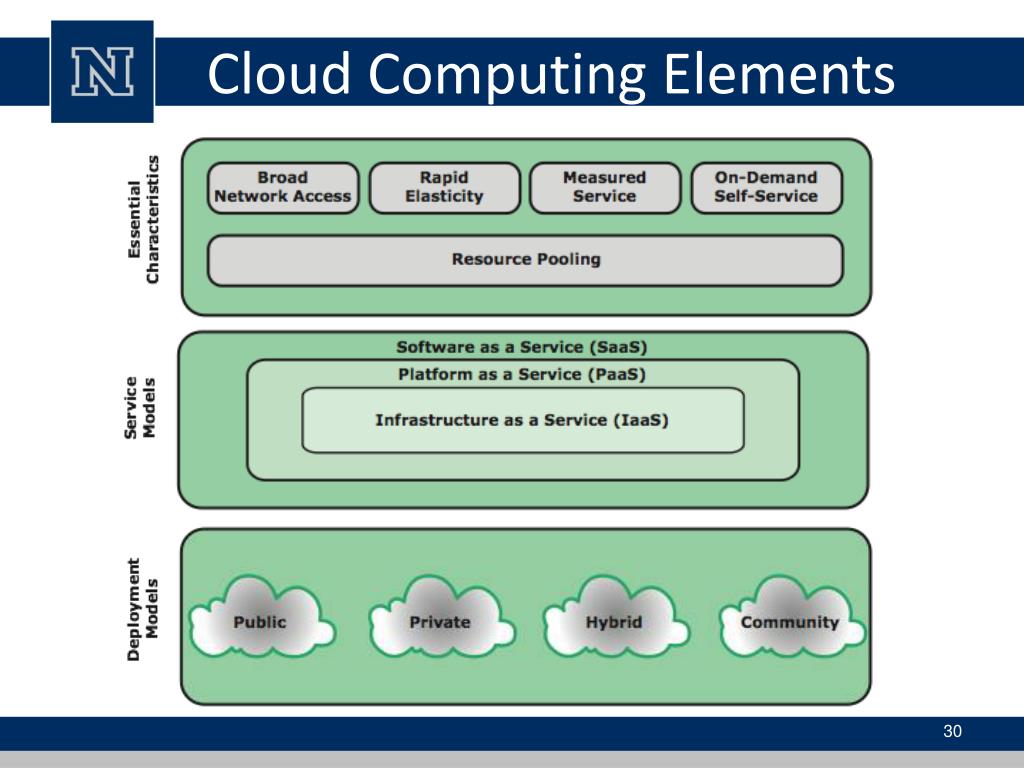 N

Cloud Computing Elements

Essential Characteristics

Broad Network Access

Rapid Elasticity

Measured Service

On-Demand Self-Service

Resource Pooling

Service Models

Software as a Service (SaaS)

Platform as a Service (PaaS)

Infrastructure as a Service (IaaS)

Deployment Models

Public

Private

Hybrid

Community

30